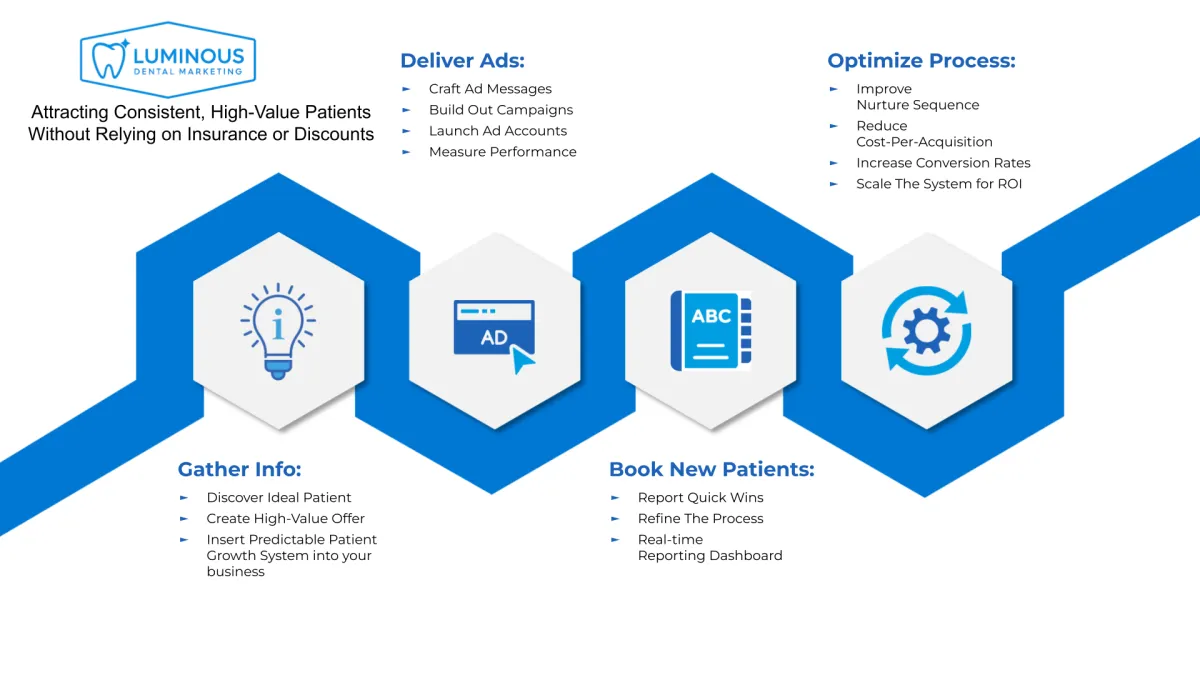 LUMINOUS
DENTAL MARKETING

Attracting Consistent, High-Value Patients Without Relying on Insurance or Discounts

Deliver Ads:
► Craft Ad Messages
► Build Out Campaigns
► Launch Ad Accounts
► Measure Performance

Optimize Process:
► Improve Nurture Sequence
► Reduce Cost-Per-Acquisition
► Increase Conversion Rates
► Scale The System for ROI

AD

ABC

Gather Info:
► Discover Ideal Patient
► Create High-Value Offer
► Insert Predictable Patient Growth System into your business

Book New Patients:
► Report Quick Wins
► Refine The Process
► Real-time Reporting Dashboard